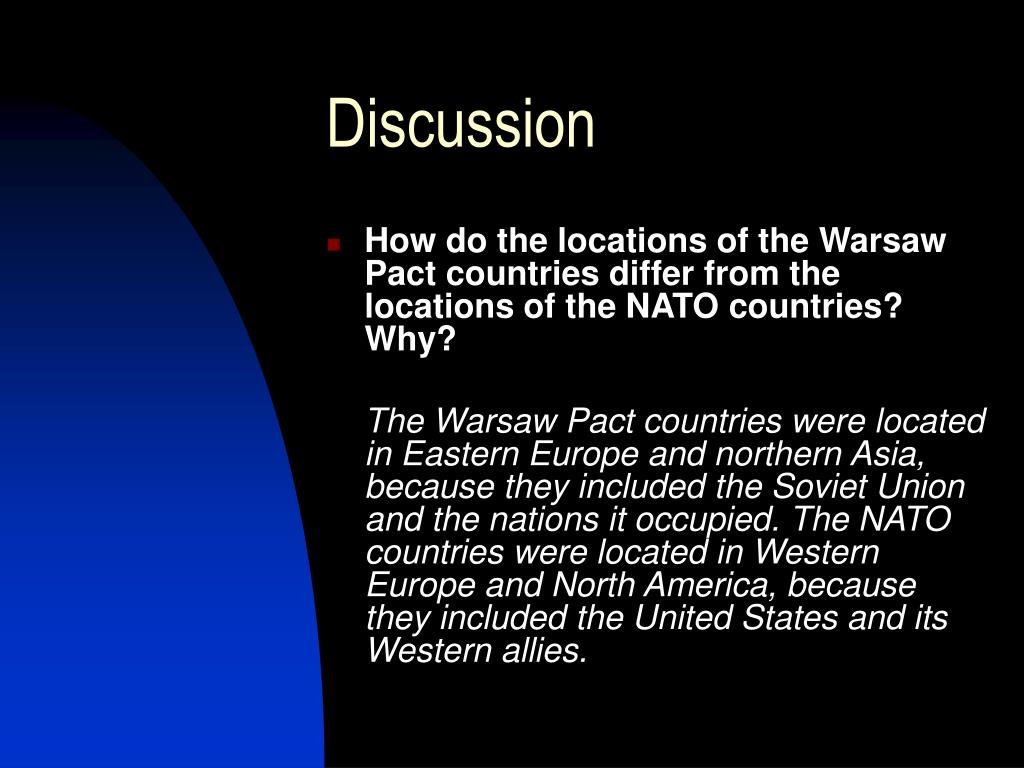 Discussion

How do the locations of the Warsaw Pact countries differ from the locations of the NATO countries? Why?

The Warsaw Pact countries were located in Eastern Europe and northern Asia, because they included the Soviet Union and the nations it occupied. The NATO countries were located in Western Europe and North America, because they included the United States and its Western allies.